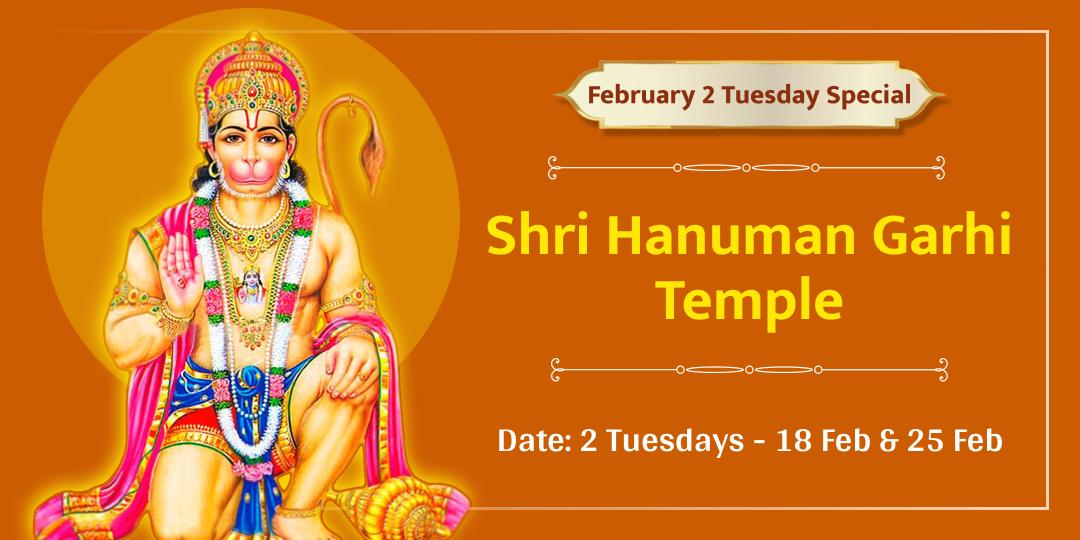 February 2 Tuesday Special

Shri Hanuman Garhi Temple

Date: 2 Tuesdays - 18 Feb & 25 Feb